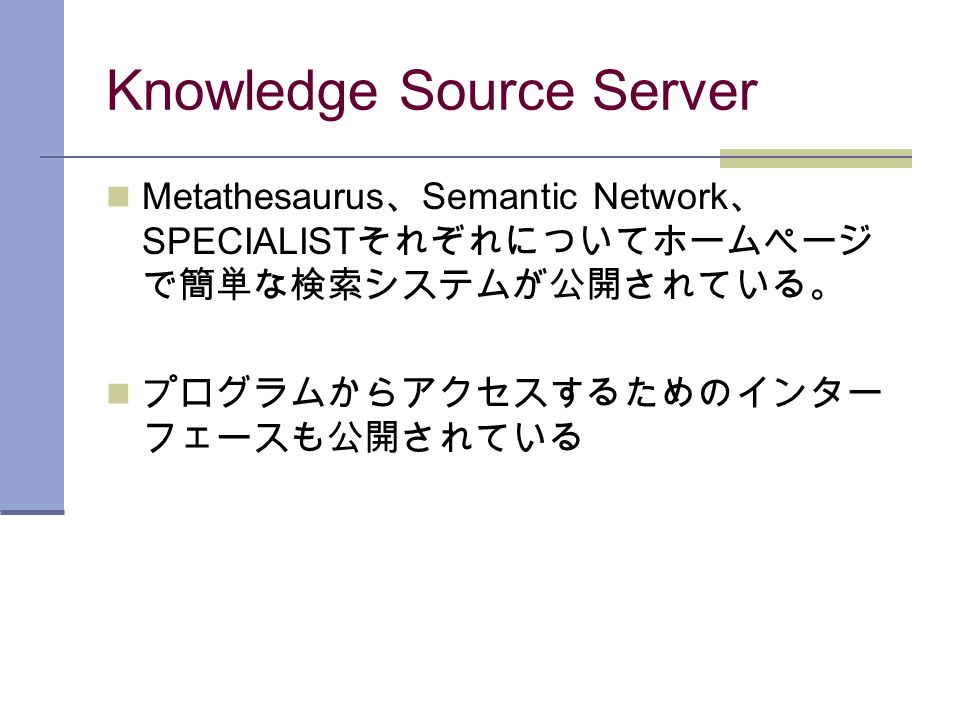 Knowledge Source Server

Metathesaurus、Semantic Network、SPECIALISTそれぞれについてホームページで簡単な検索システムが公開されている。

プログラムからアクセスするためのインターフェースも公開されている